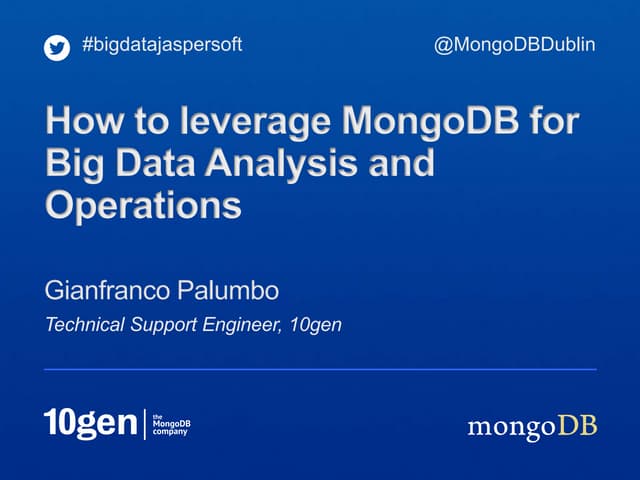 #bigdatajaspersoft

@MongoDBDublin

How to leverage MongoDB for Big Data Analysis and Operations

Gianfranco Palumbo

Technical Support Engineer, 10gen

10gen the MongoDB company

mongoDB